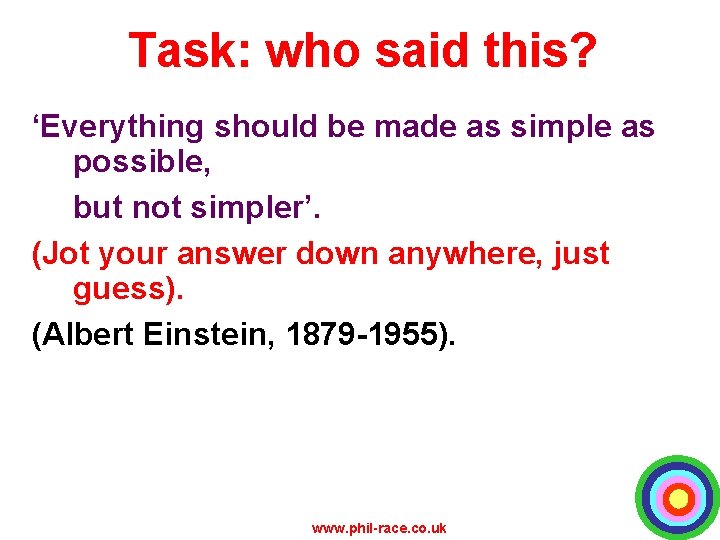 Task: who said this?

‘Everything should be made as simple as possible,

but not simpler’.

(Jot your answer down anywhere, just guess).

(Albert Einstein, 1879-1955).

www.phil-race.co.uk